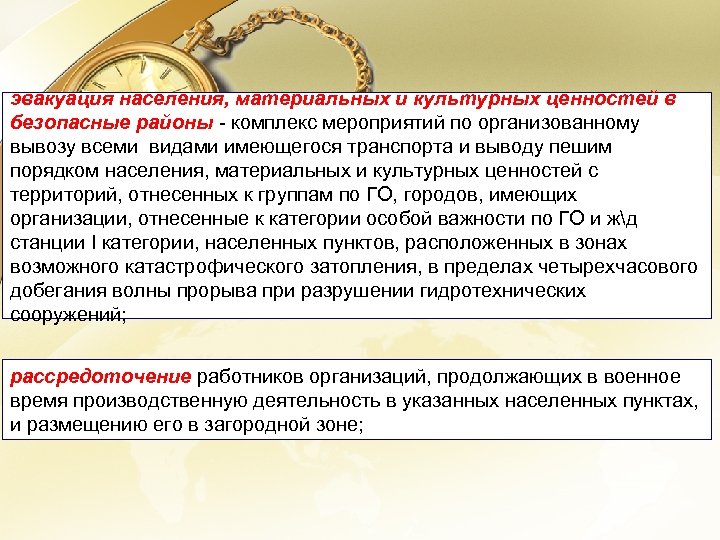 эвакуация населения, материальных и культурных ценностей в безопасные районы - комплекс мероприятий по организованному вывозу всеми видами имеющегося транспорта и выводу пешим порядком населения, материальных и культурных ценностей с территорий, отнесенных к группам по ГО, городов, имеющих организации, отнесенные к категории особой важности по ГО и ж\д станции I категории, населенных пунктов, расположенных в зонах возможного катастрофического затопления, в пределах четырехчасового добегания волны прорыва при разрушении гидротехнических сооружений;

рассредоточение работников организаций, продолжающих в военное время производственную деятельность в указанных населенных пунктах, и размещению его в загородной зоне;